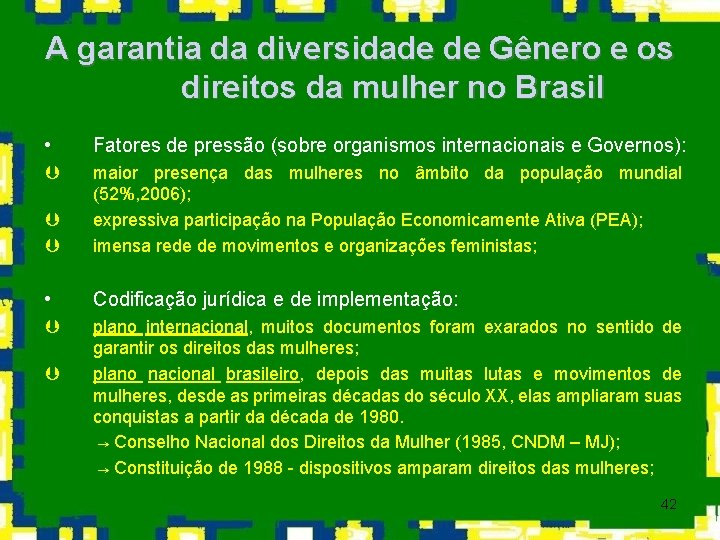 A garantia da diversidade de Gênero e os direitos da mulher no Brasil

• Fatores de pressão (sobre organismos internacionais e Governos):

Þ maior presença das mulheres no âmbito da população mundial (52%,2006);

Þ expressiva participação na População Economicamente Ativa (PEA);

Þ imensa rede de movimentos e organizações feministas;

• Codificação jurídica e de implementação:

Þ plano internacional, muitos documentos foram exarados no sentido de garantir os direitos das mulheres;

Þ plano nacional brasileiro, depois das muitas lutas e movimentos de mulheres, desde as primeiras décadas do século XX, elas ampliaram suas conquistas a partir da década de 1980.

→ Conselho Nacional dos Direitos da Mulher (1985, CNDM – MJ);

→ Constituição de 1988 - dispositivos amparam direitos das mulheres;

42